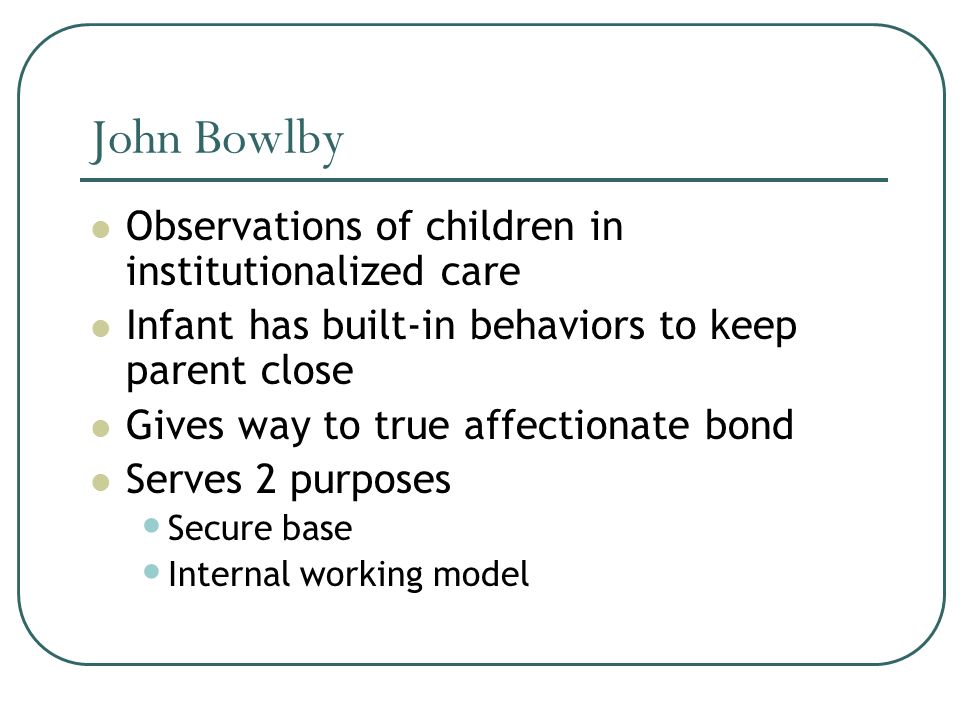 John Bowlby

- Observations of children in institutionalized care
- Infant has built-in behaviors to keep parent close
- Gives way to true affectionate bond
- Serves 2 purposes
  - Secure base
  - Internal working model